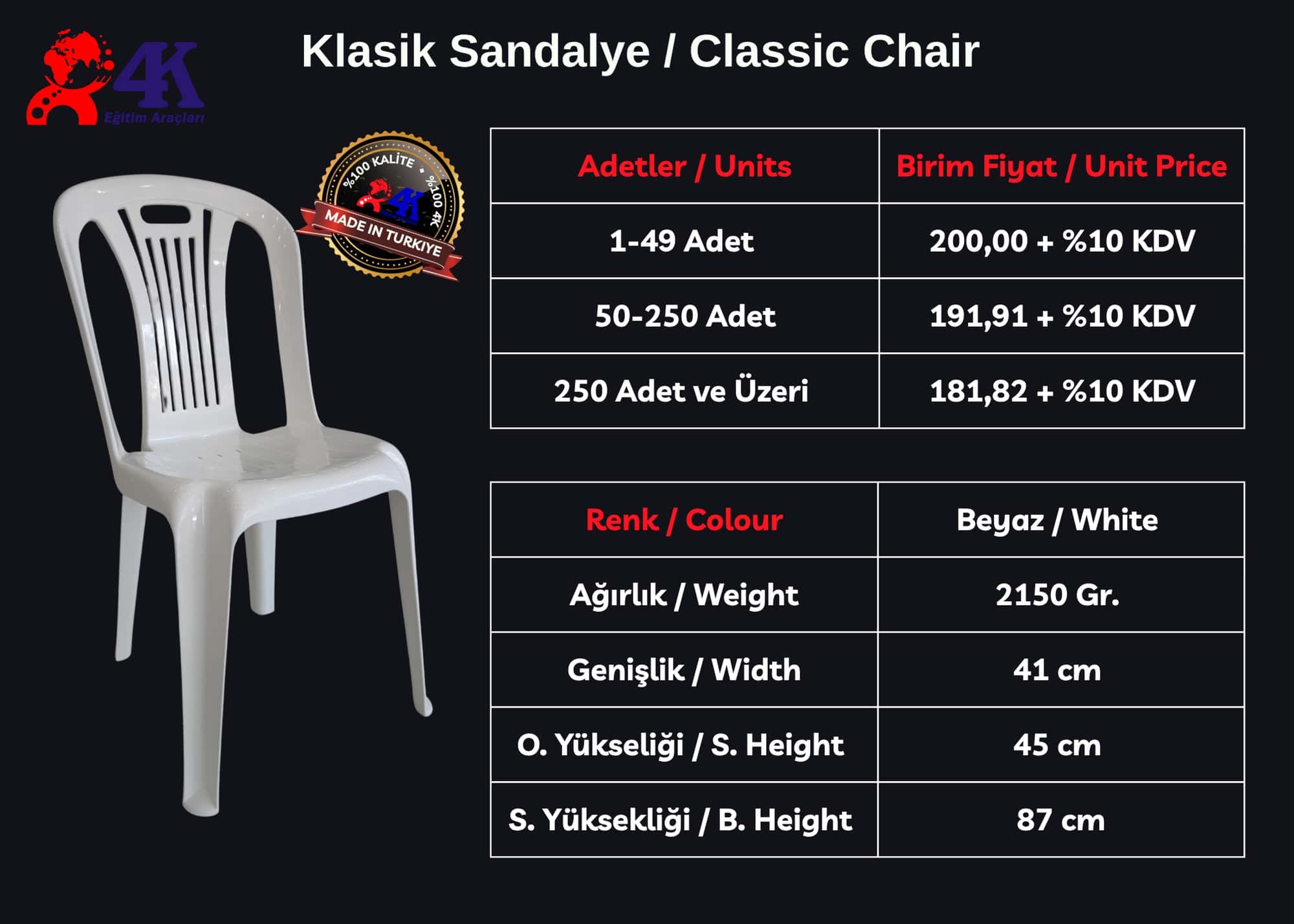 4K
Eğitim Araçları

Klasik Sandalye / Classic Chair

%100 KALİTE • %100 4K
4K
MADE IN TURKIYE

| Adetler / Units | Birim Fiyat / Unit Price |
|---|---|
| 1-49 Adet | 200,00 + %10 KDV |
| 50-250 Adet | 191,91 + %10 KDV |
| 250 Adet ve Üzeri | 181,82 + %10 KDV |

| Renk / Colour | Beyaz / White |
|---|---|
| Ağırlık / Weight | 2150 Gr. |
| Genişlik / Width | 41 cm |
| O. Yükseliği / S. Height | 45 cm |
| S. Yüksekliği / B. Height | 87 cm |